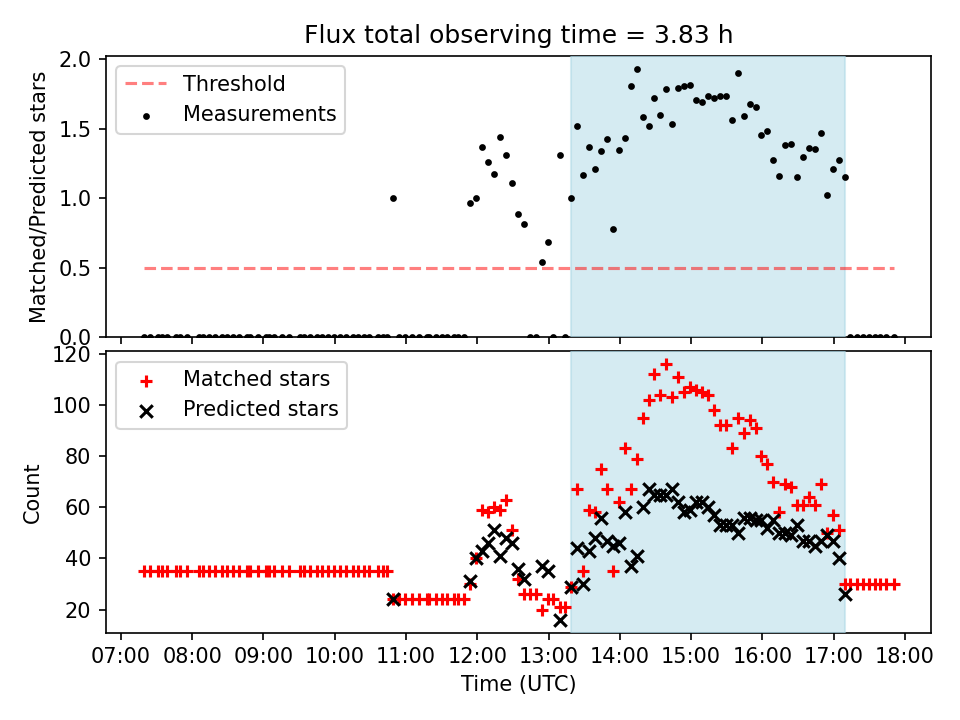 Flux total observing time = 3.83 h

Threshold
Measurements

Matched/Predicted stars

2.0
1.5
1.0
0.5
0.0

Matched stars
Predicted stars

Count

120
100
80
60
40
20

07:00 08:00 09:00 10:00 11:00 12:00 13:00 14:00 15:00 16:00 17:00 18:00
Time (UTC)